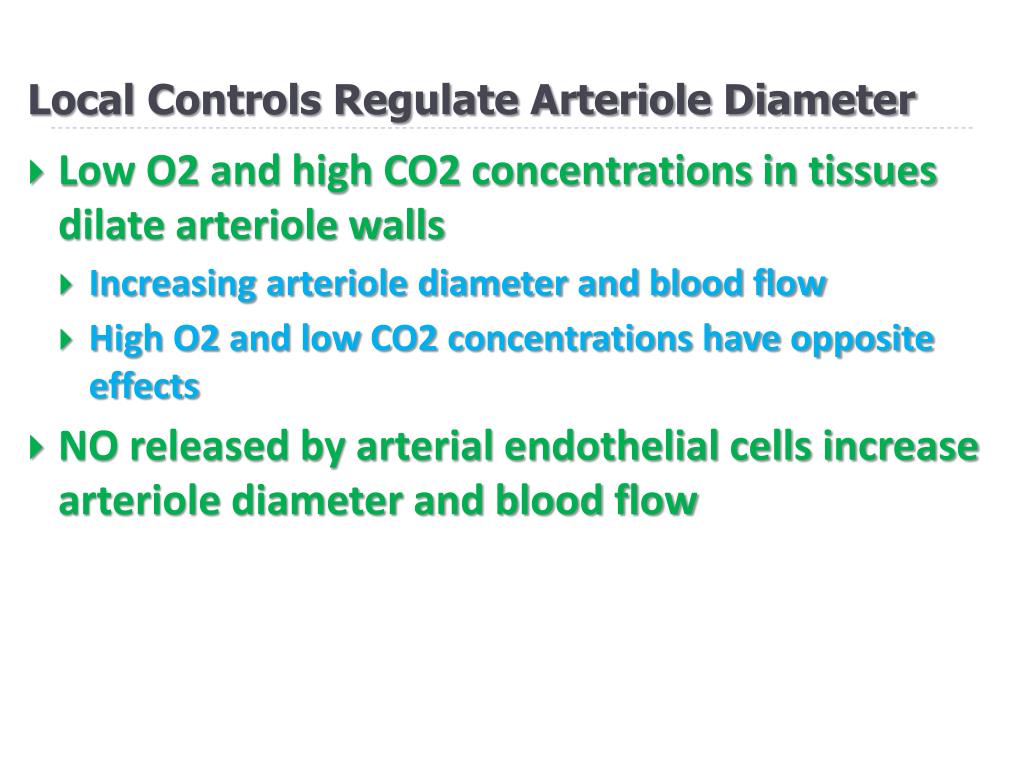 Local Controls Regulate Arteriole Diameter

Low O2 and high CO2 concentrations in tissues dilate arteriole walls

Increasing arteriole diameter and blood flow

High O2 and low CO2 concentrations have opposite effects

NO released by arterial endothelial cells increase arteriole diameter and blood flow